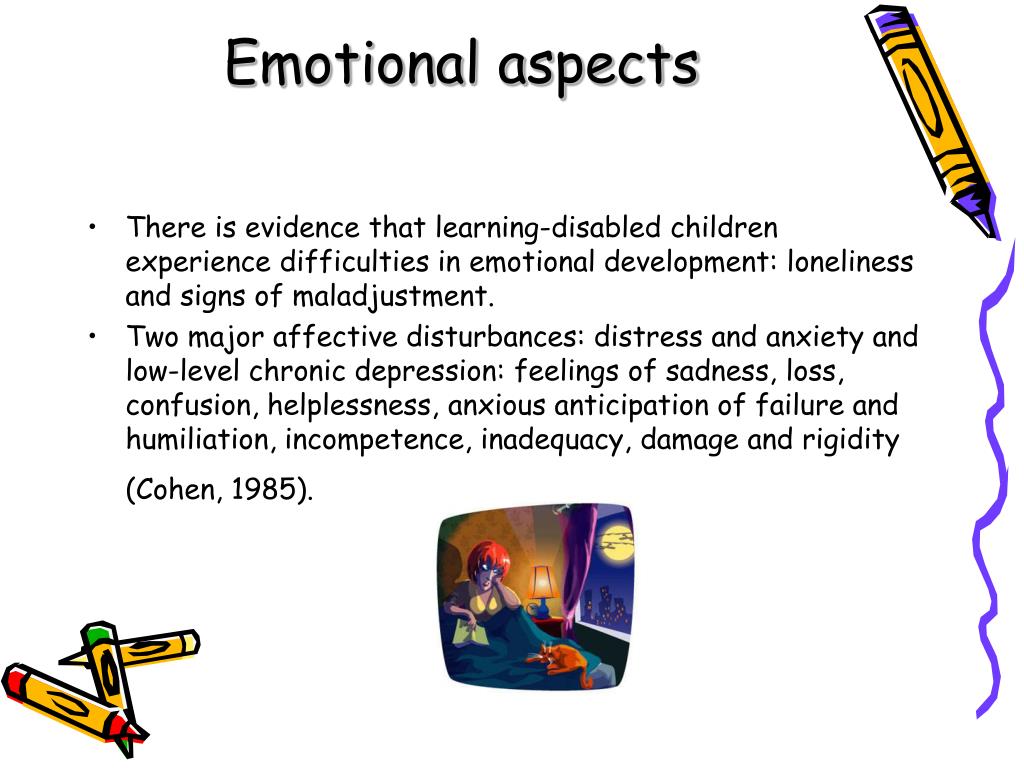 Emotional aspects

• There is evidence that learning-disabled children experience difficulties in emotional development: loneliness and signs of maladjustment.

• Two major affective disturbances: distress and anxiety and low-level chronic depression: feelings of sadness, loss, confusion, helplessness, anxious anticipation of failure and humiliation, incompetence, inadequacy, damage and rigidity (Cohen, 1985).